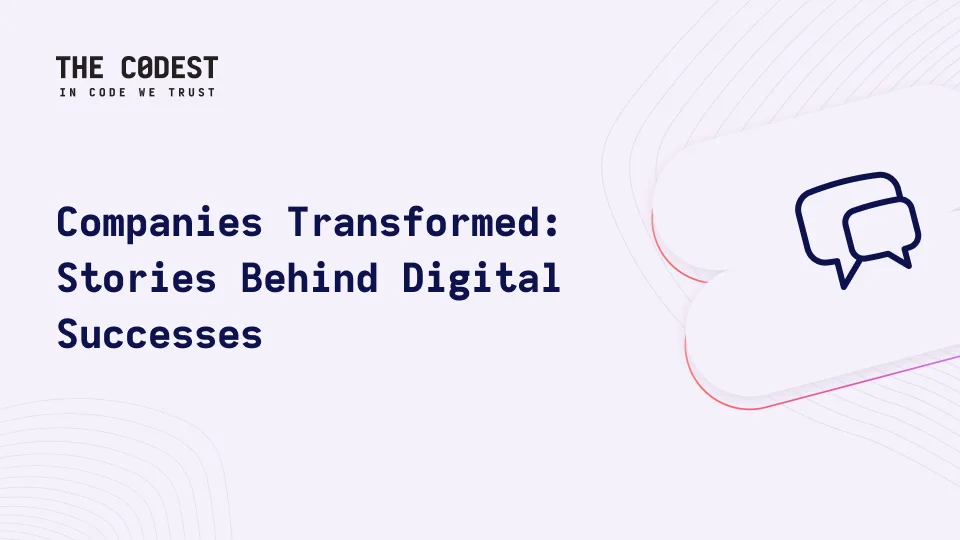 THE C0DEST
IN CODE WE TRUST

Companies Transformed: Stories Behind Digital Successes